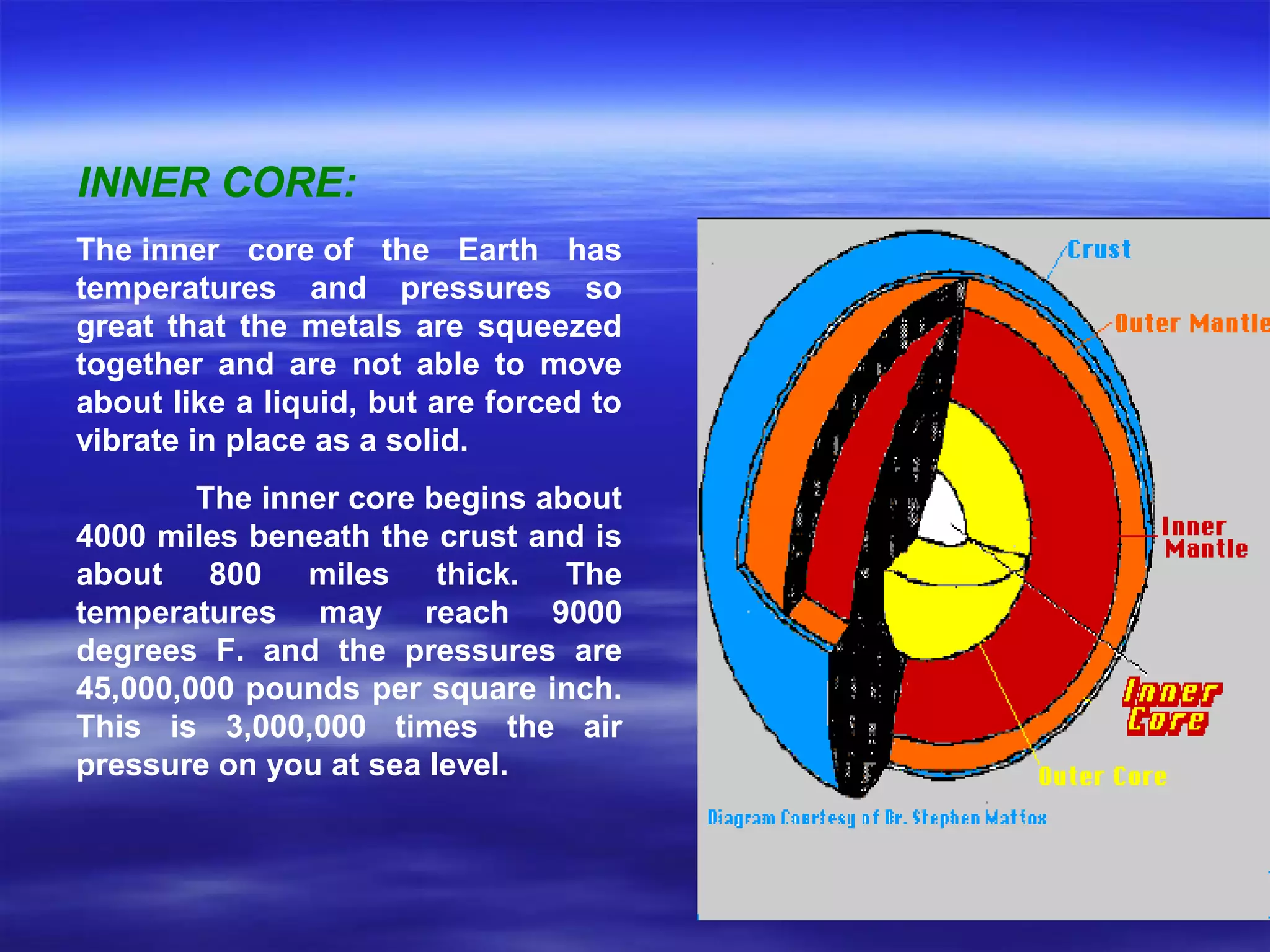 INNER CORE:

The inner core of the Earth has temperatures and pressures so great that the metals are squeezed together and are not able to move about like a liquid, but are forced to vibrate in place as a solid.

The inner core begins about 4000 miles beneath the crust and is about 800 miles thick. The temperatures may reach 9000 degrees F. and the pressures are 45,000,000 pounds per square inch. This is 3,000,000 times the air pressure on you at sea level.

Crust

Outer Mantle

Inner Mantle

Inner Core

Outer Core

Diagram Courtesy of Dr. Stephen Mattox